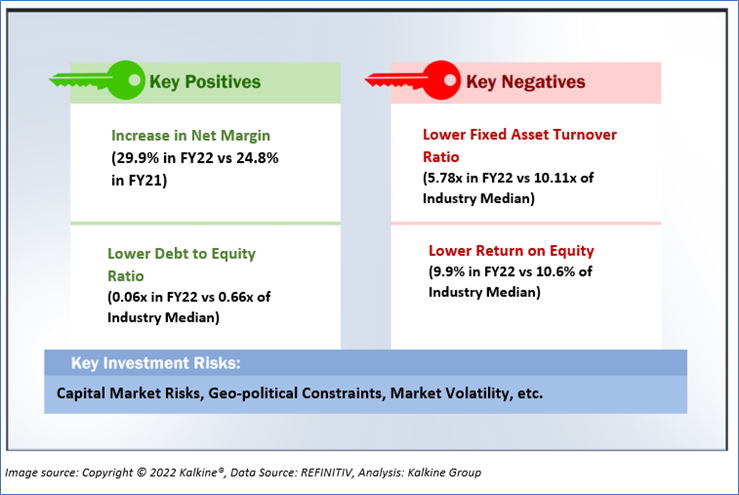 Key Positives

Increase in Net Margin
(29.9% in FY22 vs 24.8% in FY21)

Lower Debt to Equity Ratio
(0.06x in FY22 vs 0.66x of Industry Median)

Key Negatives

Lower Fixed Asset Turnover Ratio
(5.78x in FY22 vs 10.11x of Industry Median)

Lower Return on Equity
(9.9% in FY22 vs 10.6% of Industry Median)

Key Investment Risks:

Capital Market Risks, Geo-political Constraints, Market Volatility, etc.

Image source: Copyright © 2022 Kalkine®, Data Source: REFINITIV, Analysis: Kalkine Group